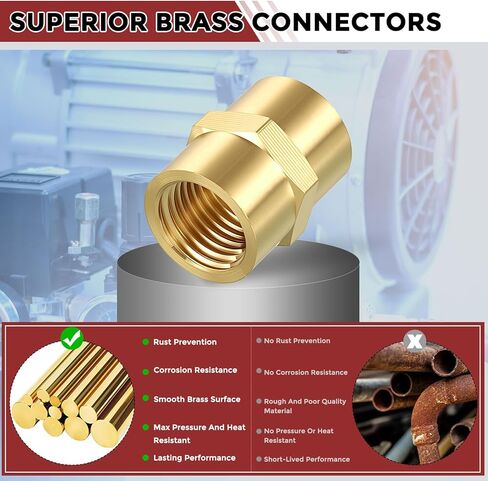 SUPERIOR BRASS CONNECTORS

Rust Prevention

Corrosion Resistance

Smooth Brass Surface

Max Pressure And Heat Resistant

Lasting Performance

No Rust Prevention

No Corrosion Resistance

Rough And Poor Quality Material

No Pressure Or Heat Resistant

Short-Lived Performance